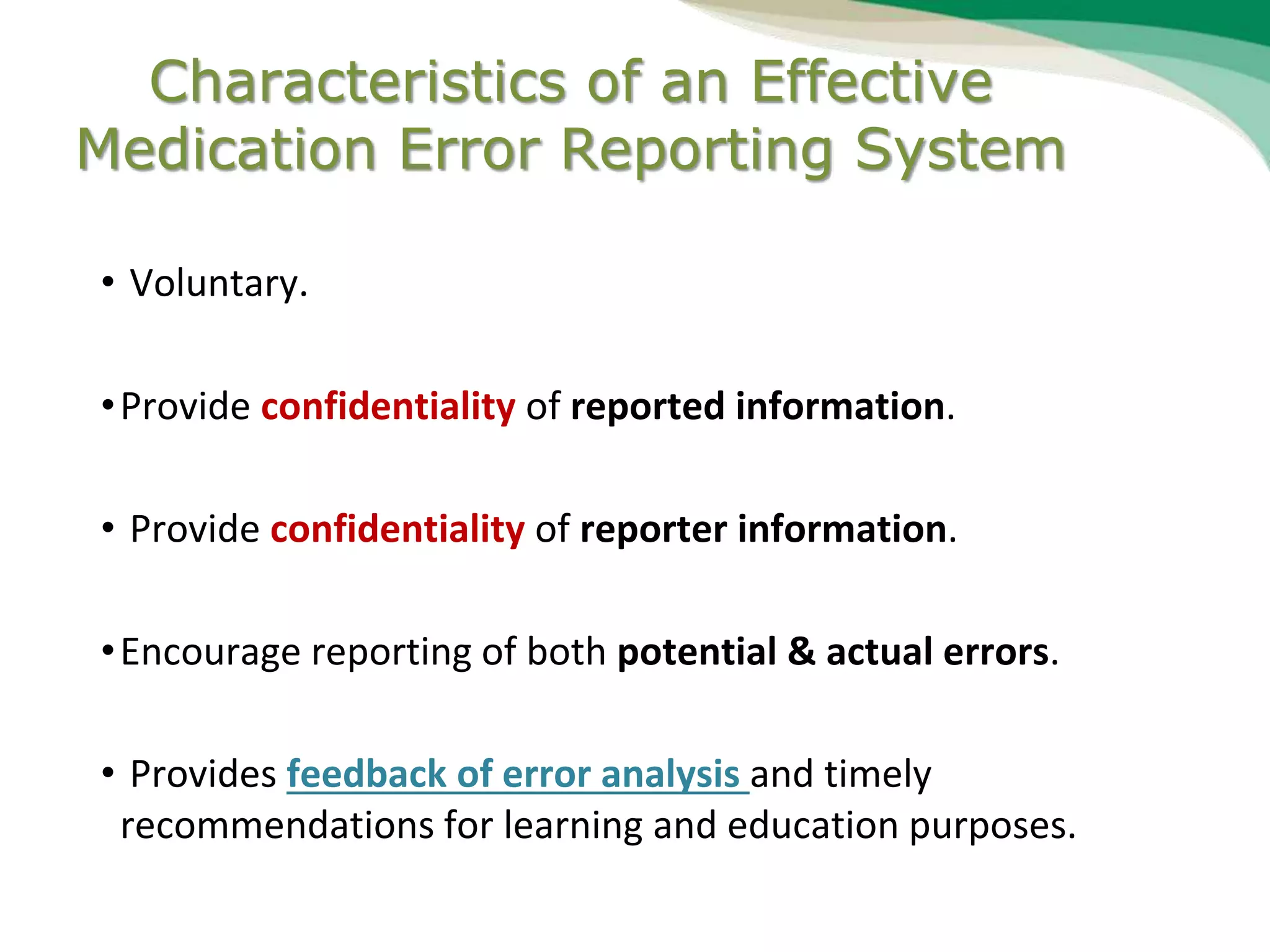 Characteristics of an Effective Medication Error Reporting System

• Voluntary.

• Provide confidentiality of reported information.

• Provide confidentiality of reporter information.

• Encourage reporting of both potential & actual errors.

• Provides feedback of error analysis and timely recommendations for learning and education purposes.